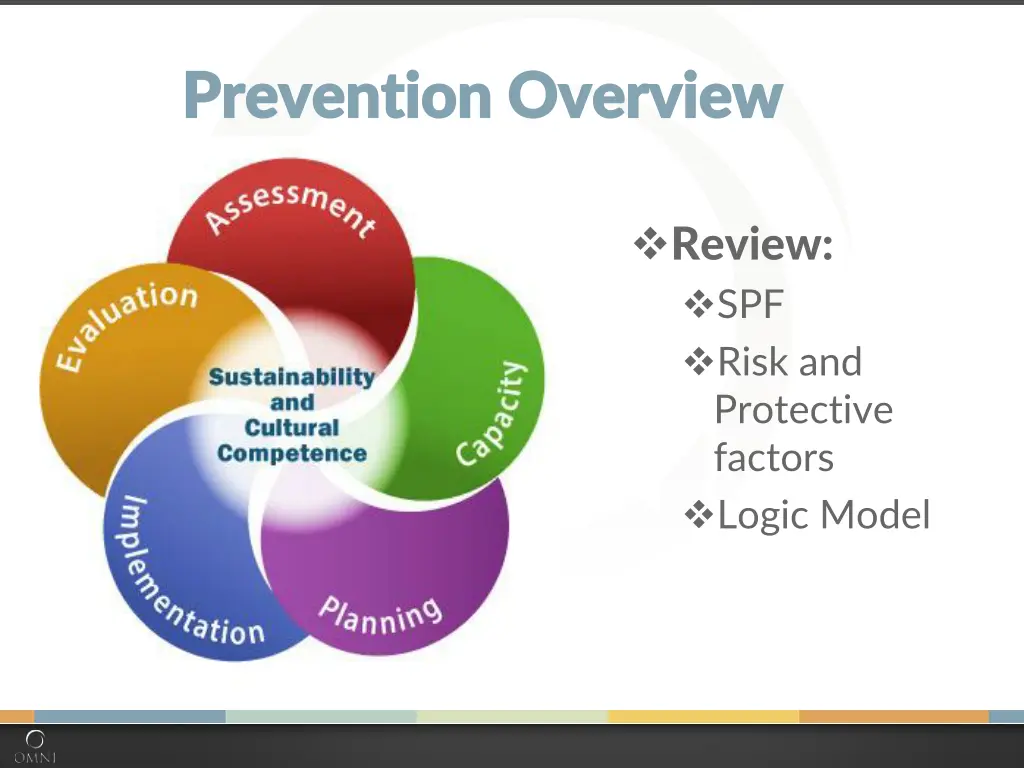 Prevention Overview

Assessment
Capacity
Planning
Implementation
Evaluation
Sustainability and Cultural Competence

❖Review:
❖SPF
❖Risk and Protective factors
❖Logic Model

OMNI